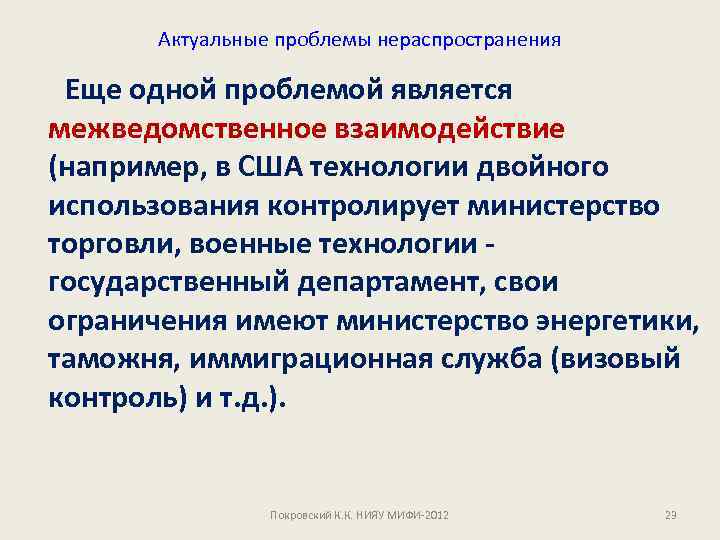 Актуальные проблемы нераспространения

Еще одной проблемой является межведомственное взаимодействие (например, в США технологии двойного использования контролирует министерство торговли, военные технологии - государственный департамент, свои ограничения имеют министерство энергетики, таможня, иммиграционная служба (визовый контроль) и т.д.).

Покровский К.К. НИЯУ МИФИ-2012

29